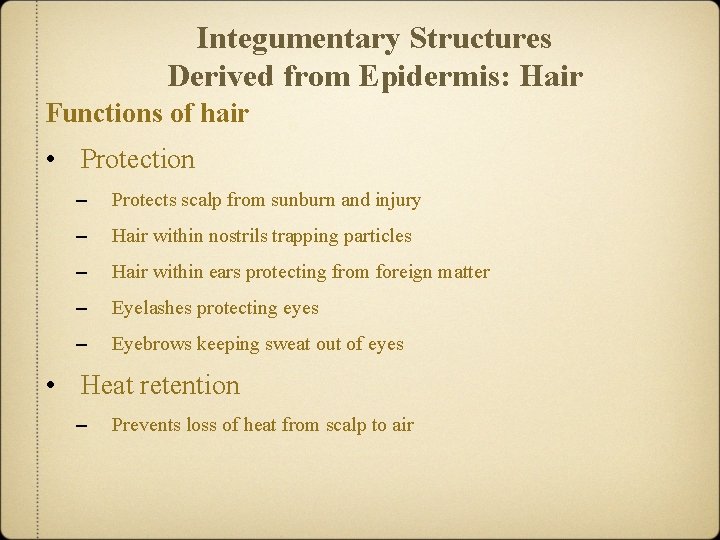 Integumentary Structures
Derived from Epidermis: Hair

Functions of hair

• Protection
– Protects scalp from sunburn and injury
– Hair within nostrils trapping particles
– Hair within ears protecting from foreign matter
– Eyelashes protecting eyes
– Eyebrows keeping sweat out of eyes

• Heat retention
– Prevents loss of heat from scalp to air